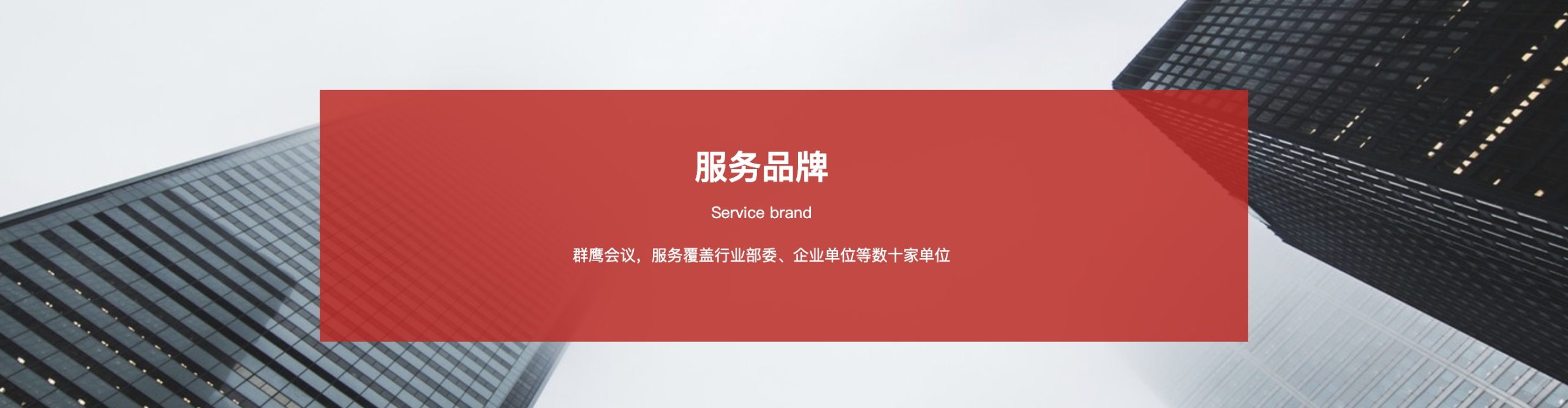 服务品牌

Service brand

群鹰会议，服务覆盖行业部委、企业单位等数十家单位